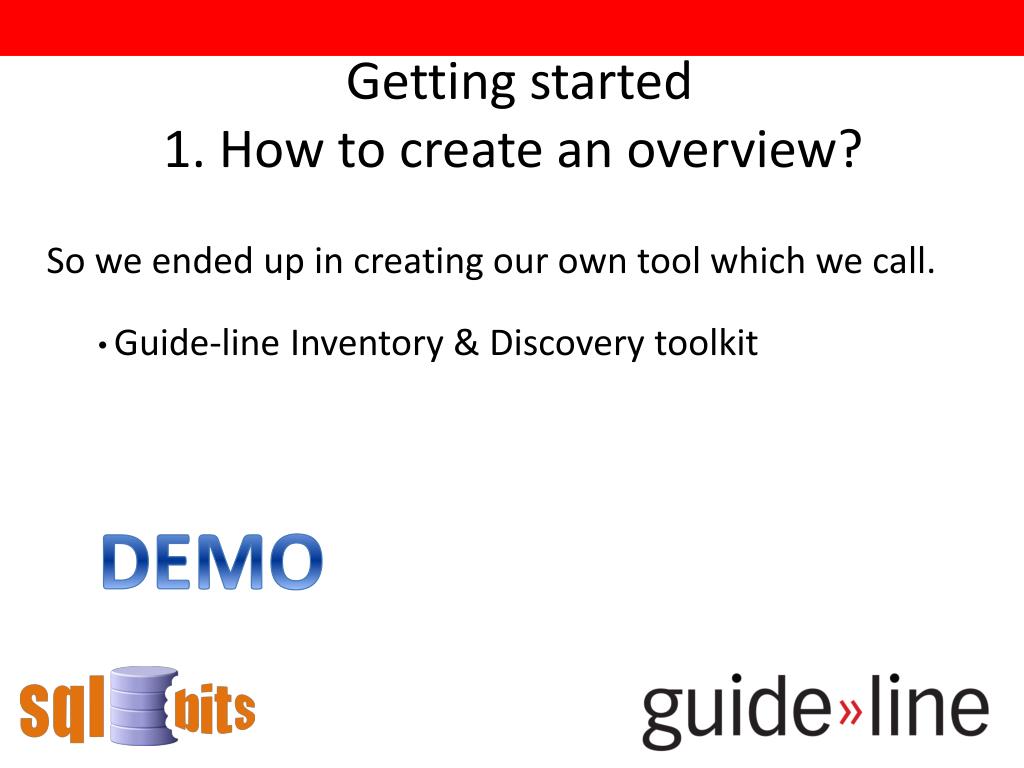 Getting started
1. How to create an overview?

So we ended up in creating our own tool which we call.

• Guide-line Inventory & Discovery toolkit

DEMO

sql bits

guide»line